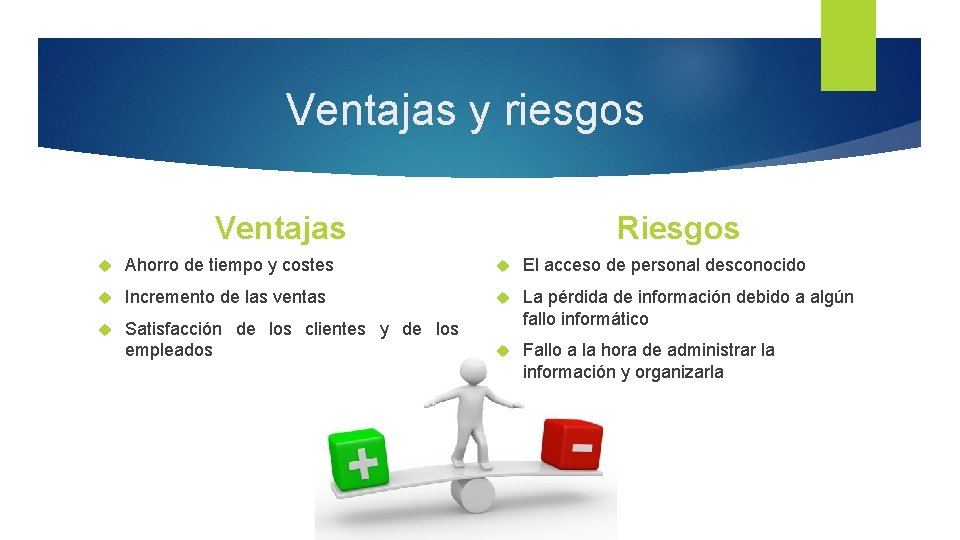 Ventajas y riesgos

Ventajas

Ahorro de tiempo y costes

Incremento de las ventas

Satisfacción de los clientes y de los empleados

Riesgos

El acceso de personal desconocido

La pérdida de información debido a algún fallo informático

Fallo a la hora de administrar la información y organizarla

+

-